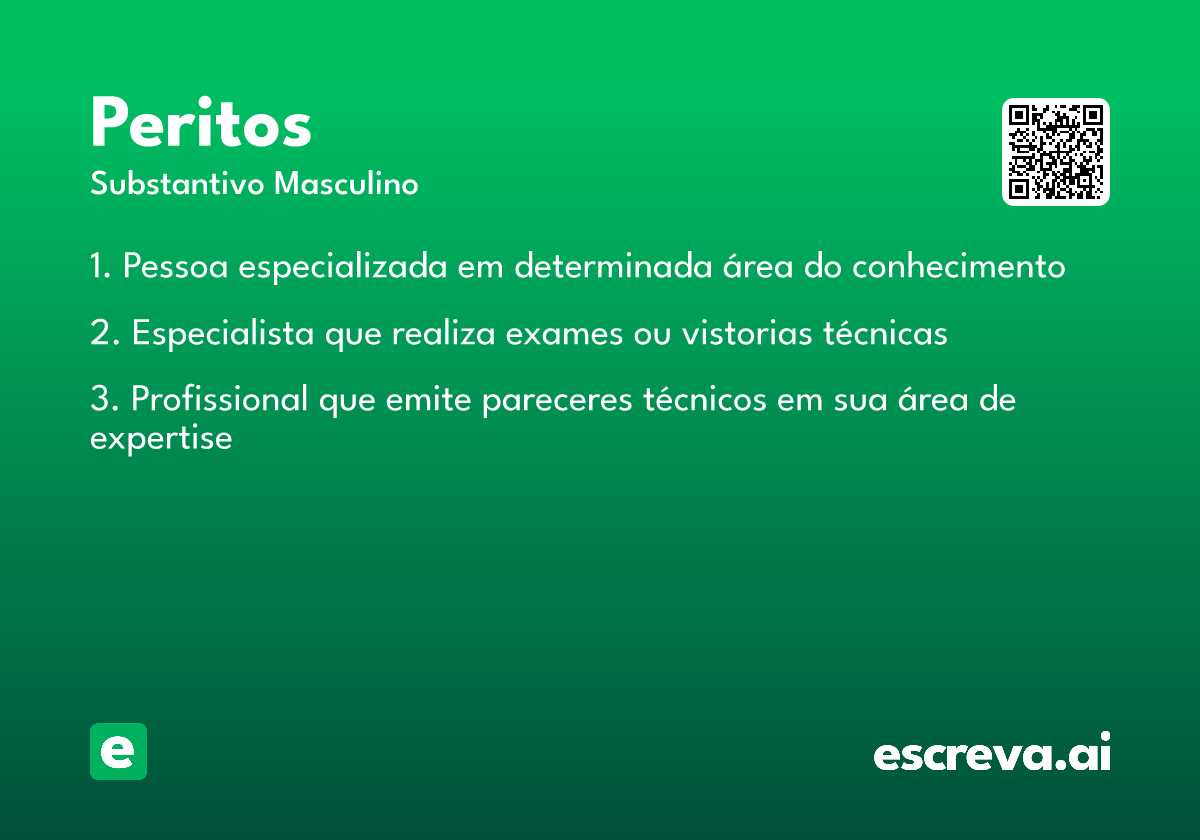 Peritos

Substantivo Masculino

1. Pessoa especializada em determinada área do conhecimento

2. Especialista que realiza exames ou vistorias técnicas

3. Profissional que emite pareceres técnicos em sua área de expertise

e

escreva.ai